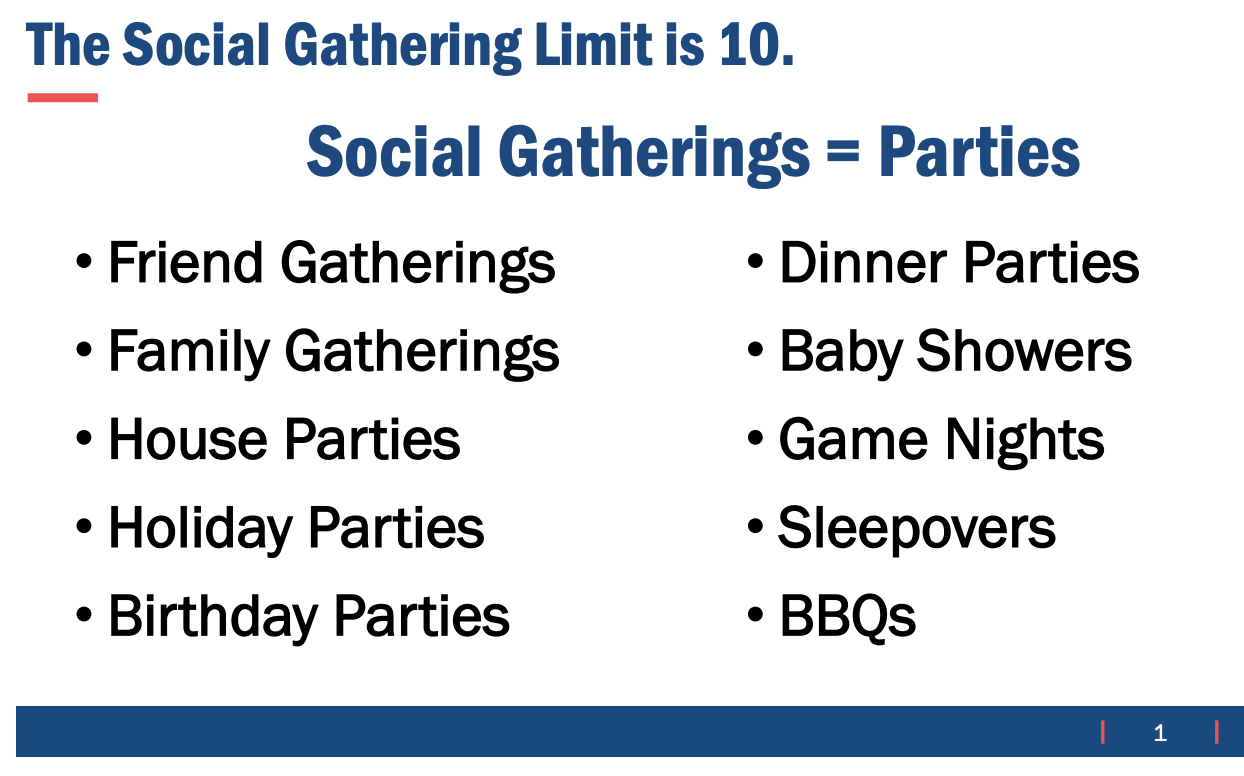 The Social Gathering Limit is 10.

Social Gatherings = Parties

• Friend Gatherings
• Family Gatherings
• House Parties
• Holiday Parties
• Birthday Parties

• Dinner Parties
• Baby Showers
• Game Nights
• Sleepovers
• BBQs

1